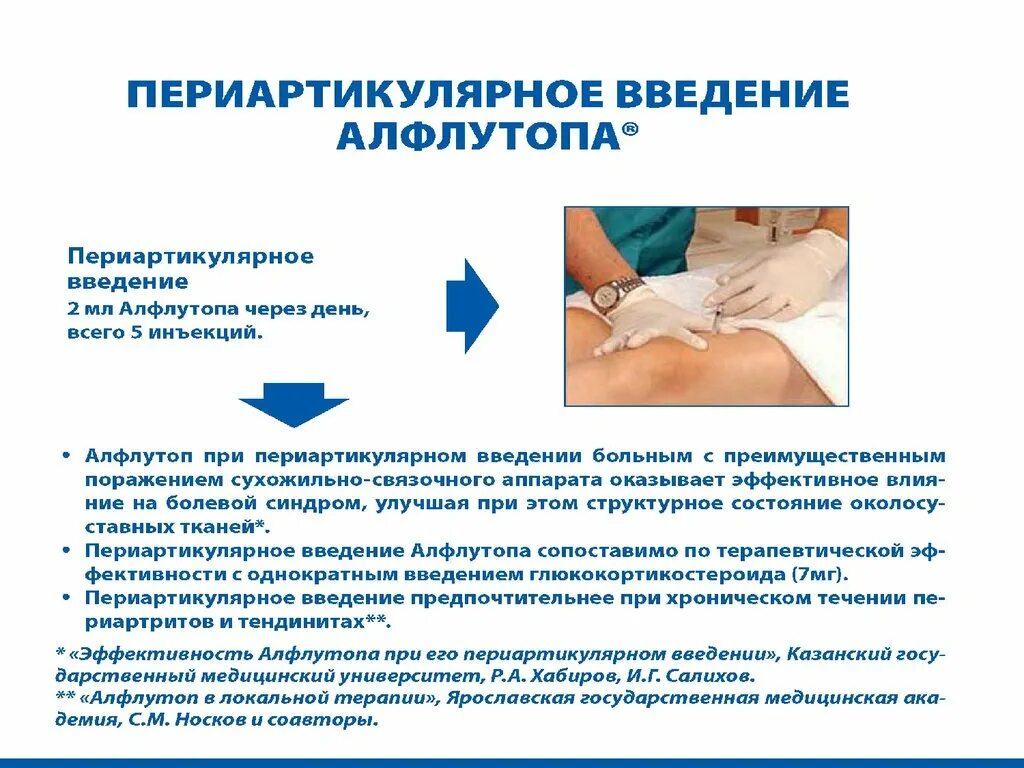 ПЕРИАРТИКУЛЯРНОЕ ВВЕДЕНИЕ АЛФЛУТОПА®

Периартикулярное введение
2 мл Алфлутопа через день, всего 5 инъекций.

• Алфлутоп при периартикулярном введении больным с преимущественным поражением сухожильно-связочного аппарата оказывает эффективное влияние на болевой синдром, улучшая при этом структурное состояние околосуставных тканей*.
• Периартикулярное введение Алфлутопа сопоставимо по терапевтической эффективности с однократным введением глюкокортикостероида (7мг).
• Периартикулярное введение предпочтительнее при хроническом течении периартритов и тендинитах**.

* «Эффективность Алфлутопа при его периартикулярном введении», Казанский государственный медицинский университет, Р.А. Хабиров, И.Г. Салихов.
** «Алфлутоп в локальной терапии», Ярославская государственная медицинская академия, С.М. Носков и соавторы.